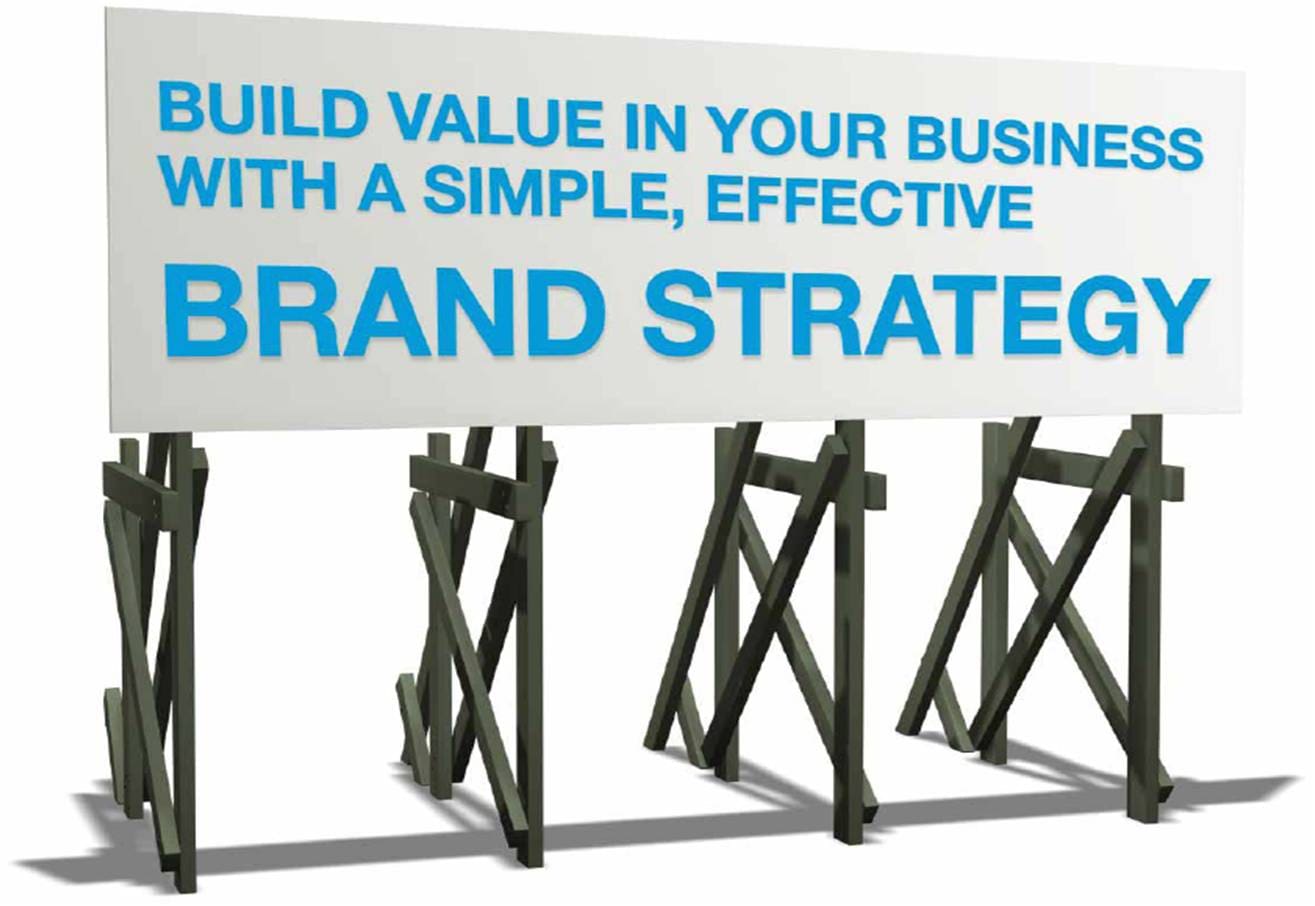 BUILD VALUE IN YOUR BUSINESS WITH A SIMPLE, EFFECTIVE

BRAND STRATEGY